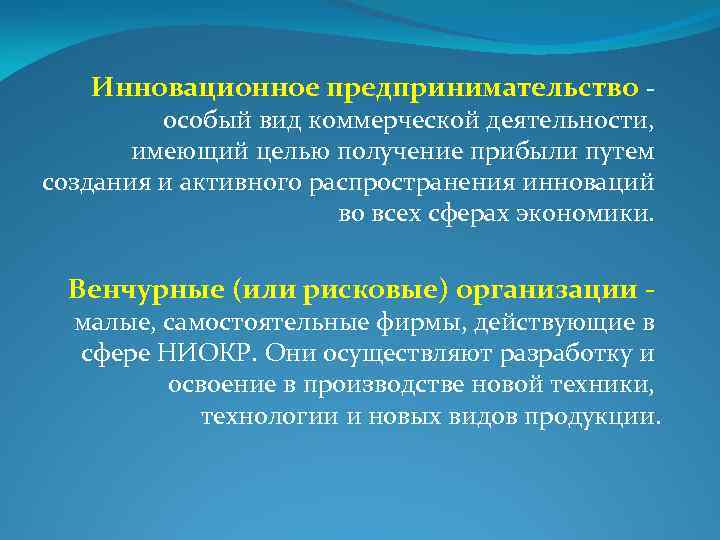 Инновационное предпринимательство - особый вид коммерческой деятельности, имеющий целью получение прибыли путем создания и активного распространения инноваций во всех сферах экономики.

Венчурные (или рисковые) организации - малые, самостоятельные фирмы, действующие в сфере НИОКР. Они осуществляют разработку и освоение в производстве новой техники, технологии и новых видов продукции.